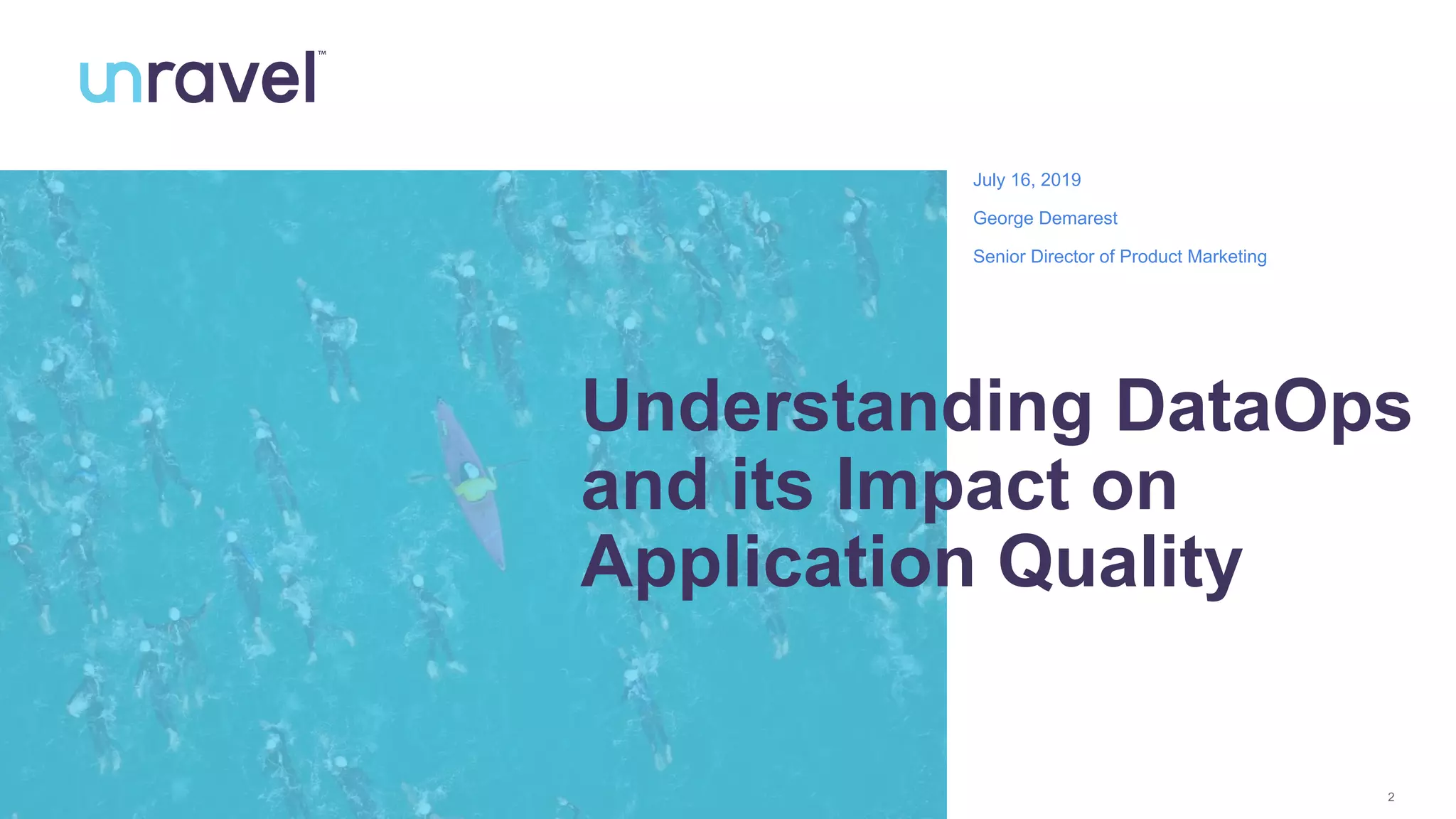 unravel™

July 16, 2019

George Demarest

Senior Director of Product Marketing

Understanding DataOps and its Impact on Application Quality

2